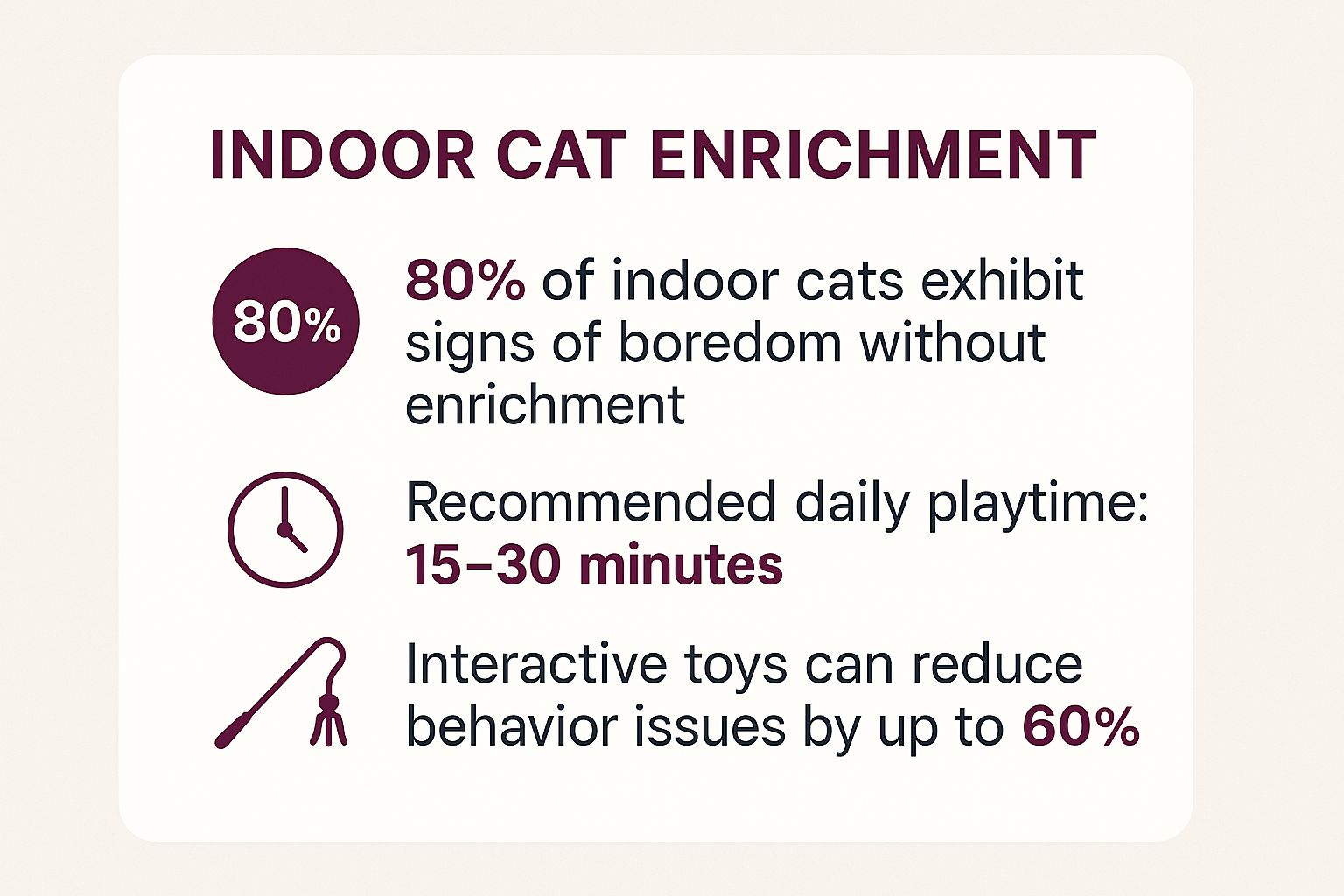 INDOOR CAT ENRICHMENT

80%

80% of indoor cats exhibit signs of boredom without enrichment

Recommended daily playtime: 15–30 minutes

Interactive toys can reduce behavior issues by up to 60%